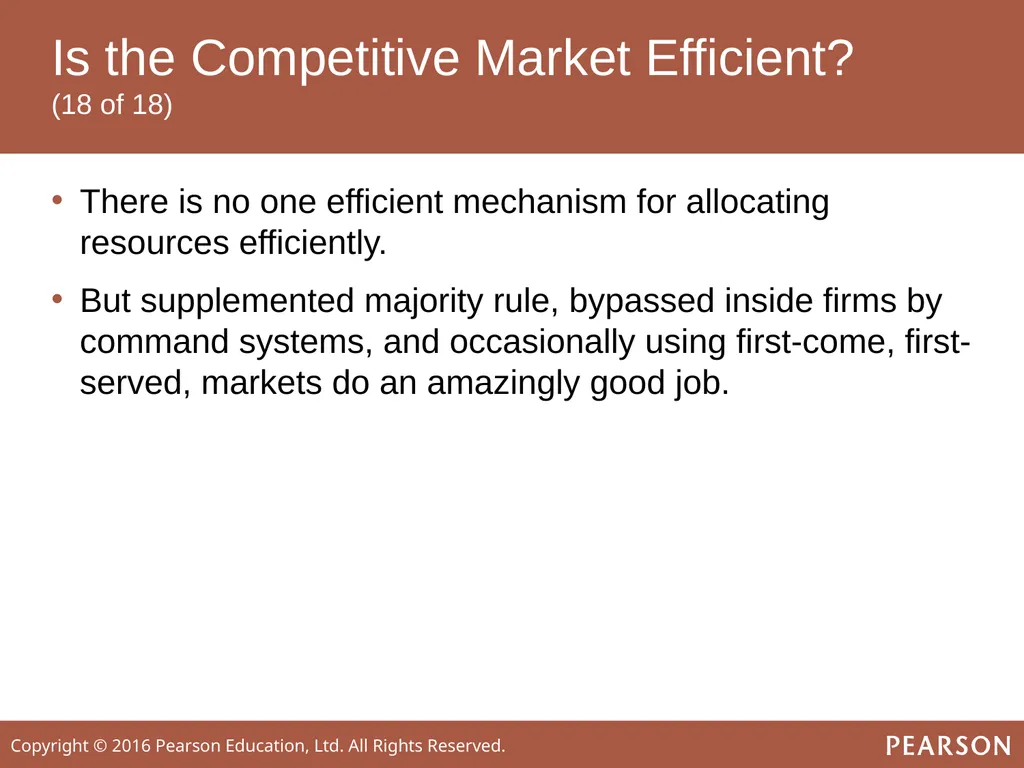 Is the Competitive Market Efficient?
(18 of 18)

• There is no one efficient mechanism for allocating resources efficiently.

• But supplemented majority rule, bypassed inside firms by command systems, and occasionally using first-come, first-served, markets do an amazingly good job.

Copyright © 2016 Pearson Education, Ltd. All Rights Reserved.

PEARSON